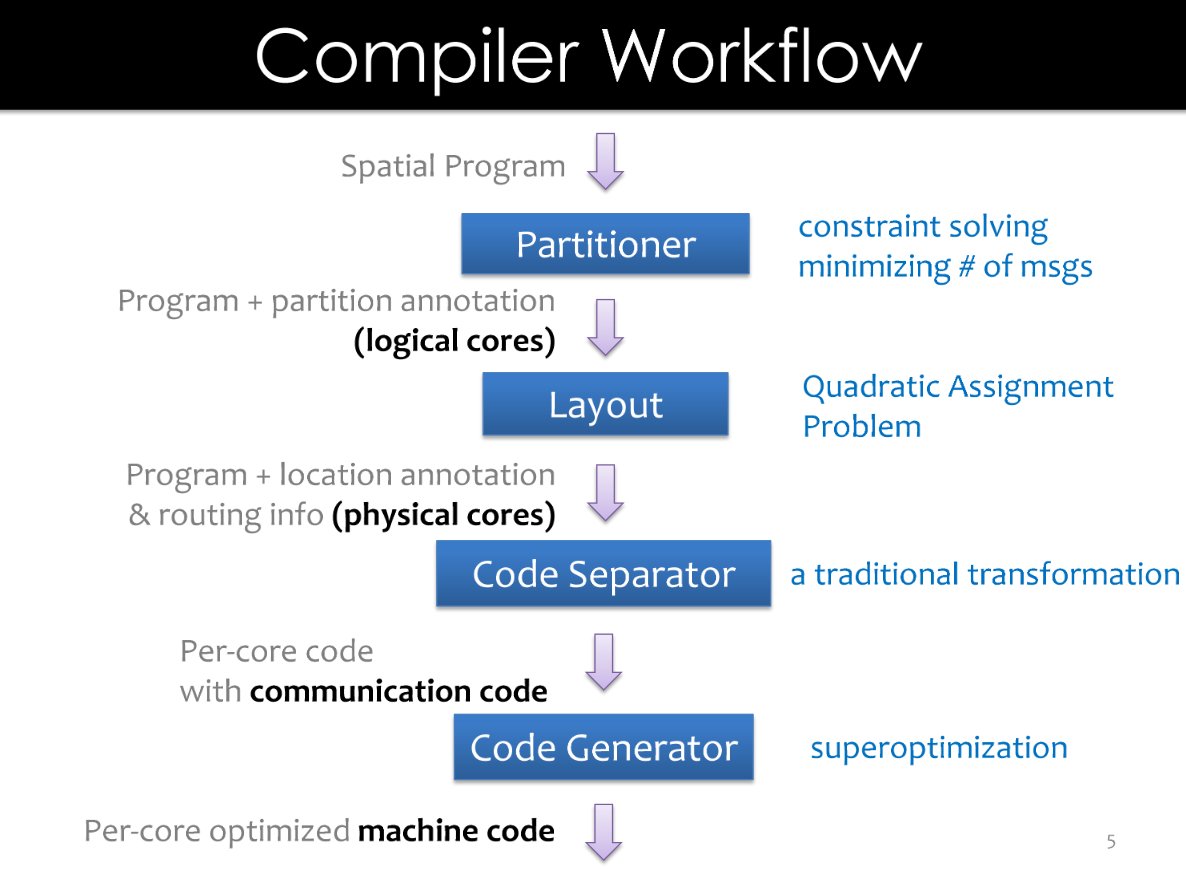 Compiler Workflow

Spatial Program

Partitioner

constraint solving
minimizing # of msgs

Program + partition annotation
(logical cores)

Layout

Quadratic Assignment
Problem

Program + location annotation
& routing info (physical cores)

Code Separator

a traditional transformation

Per-core code
with communication code

Code Generator

superoptimization

Per-core optimized machine code

5